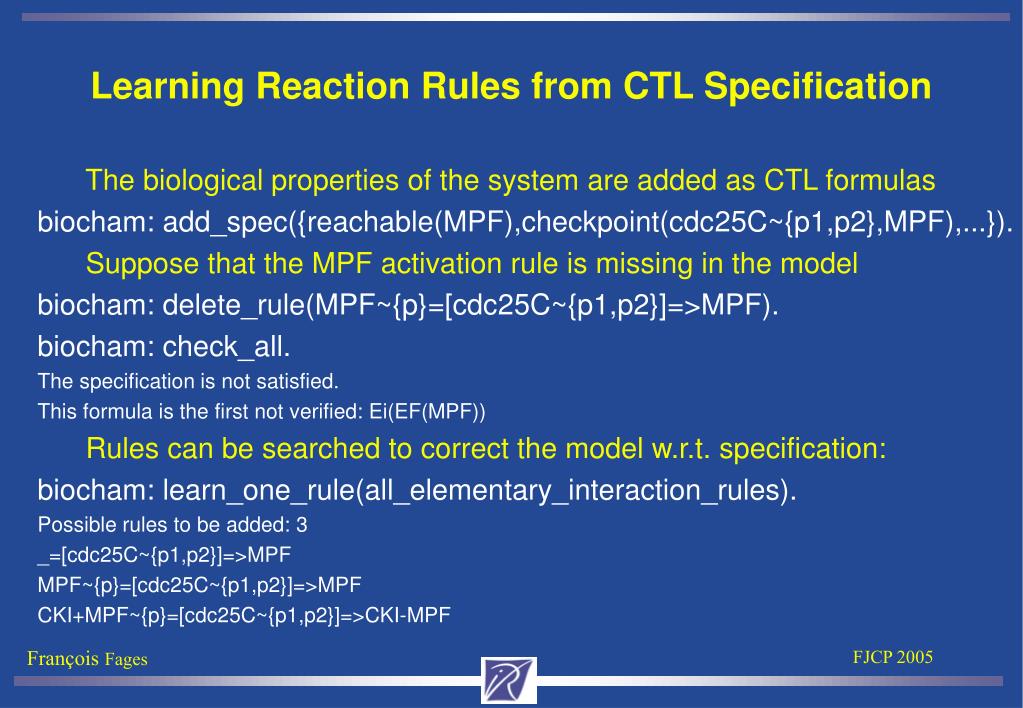 Learning Reaction Rules from CTL Specification

The biological properties of the system are added as CTL formulas

biocham: add_spec({reachable(MPF),checkpoint(cdc25C~{p1,p2},MPF),...}).

Suppose that the MPF activation rule is missing in the model

biocham: delete_rule(MPF~{p}=[cdc25C~{p1,p2}]=>MPF).

biocham: check_all.

The specification is not satisfied.

This formula is the first not verified: Ei(EF(MPF))

Rules can be searched to correct the model w.r.t. specification:

biocham: learn_one_rule(all_elementary_interaction_rules).

Possible rules to be added: 3

_=[cdc25C~{p1,p2}]=>MPF

MPF~{p}=[cdc25C~{p1,p2}]=>MPF

CKI+MPF~{p}=[cdc25C~{p1,p2}]=>CKI-MPF

François Fages

FJCP 2005